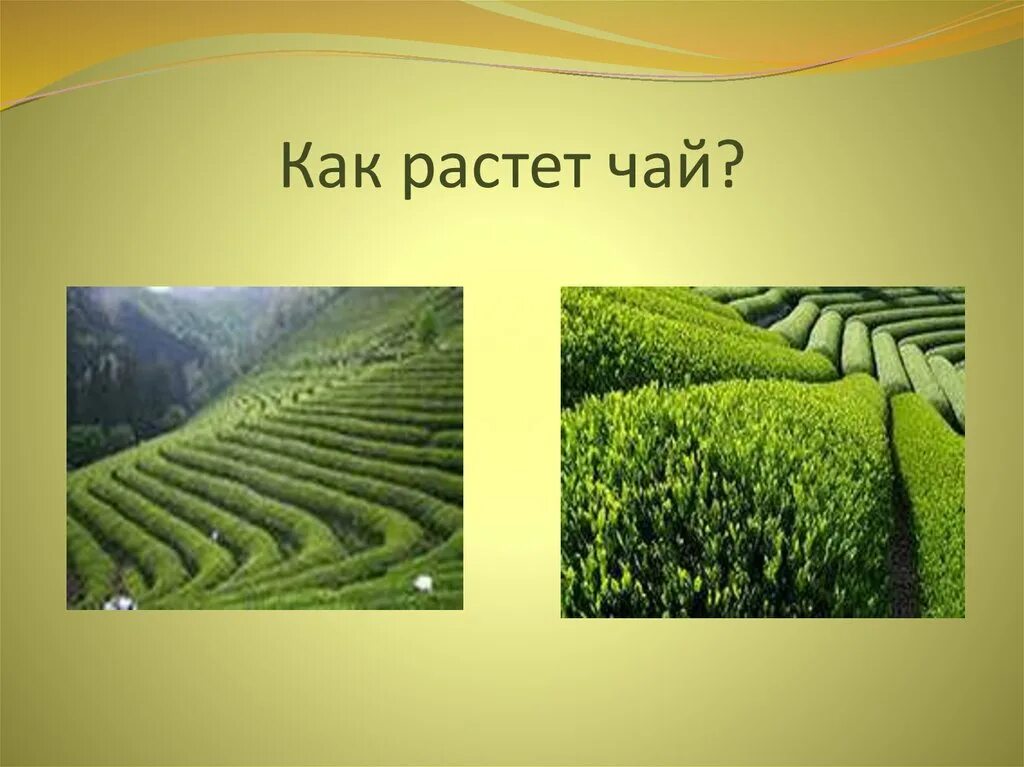 Как растет чай?